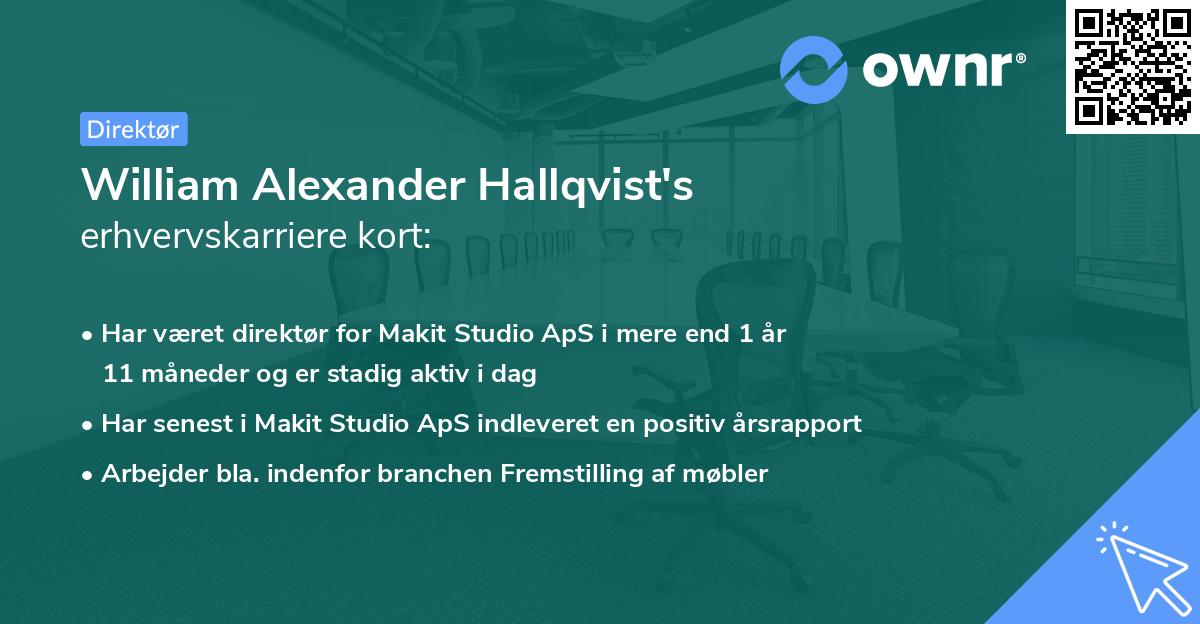 ownr®

Direktør

William Alexander Hallqvist's
erhvervskarriere kort:

• Har været direktør for Makit Studio ApS i mere end 1 år 11 måneder og er stadig aktiv i dag
• Har senest i Makit Studio ApS indleveret en positiv årsrapport
• Arbejder bla. indenfor branchen Fremstilling af møbler